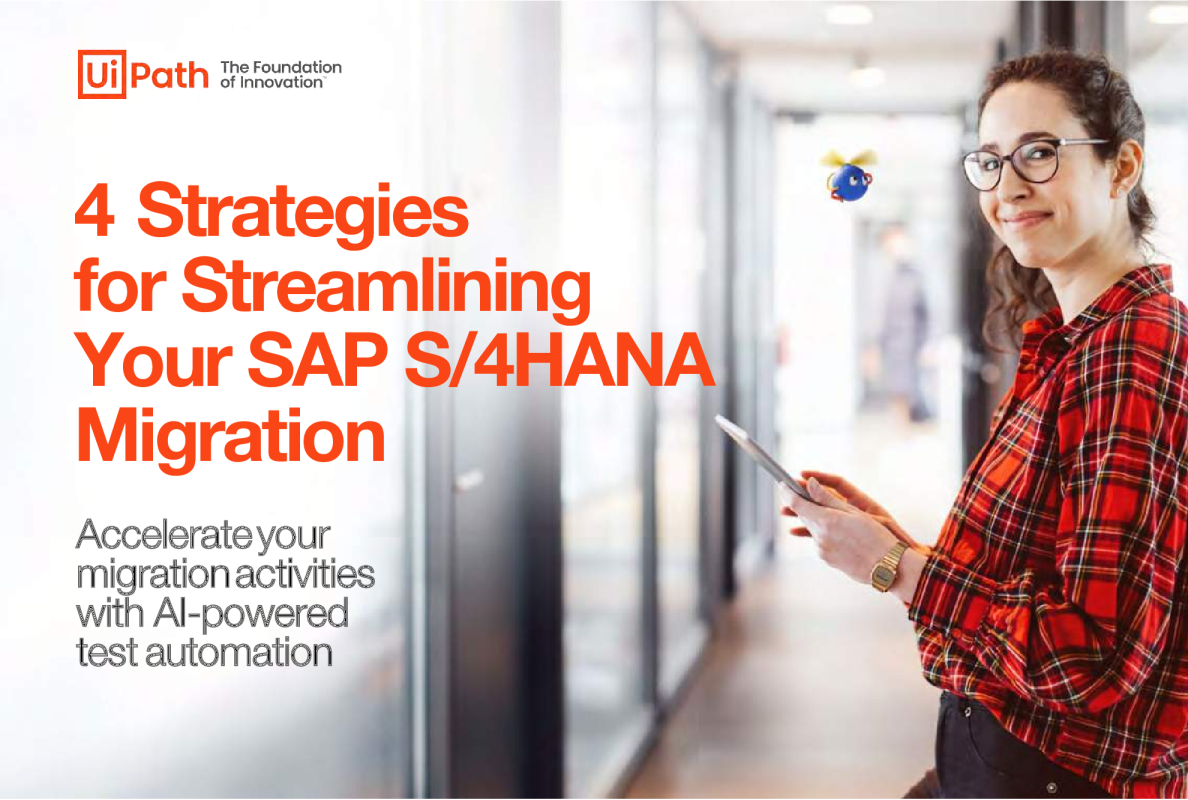 UiPath The Foundation of Innovation™

4 Strategies for Streamlining Your SAP S/4HANA Migration

Accelerate your migration activities with AI-powered test automation